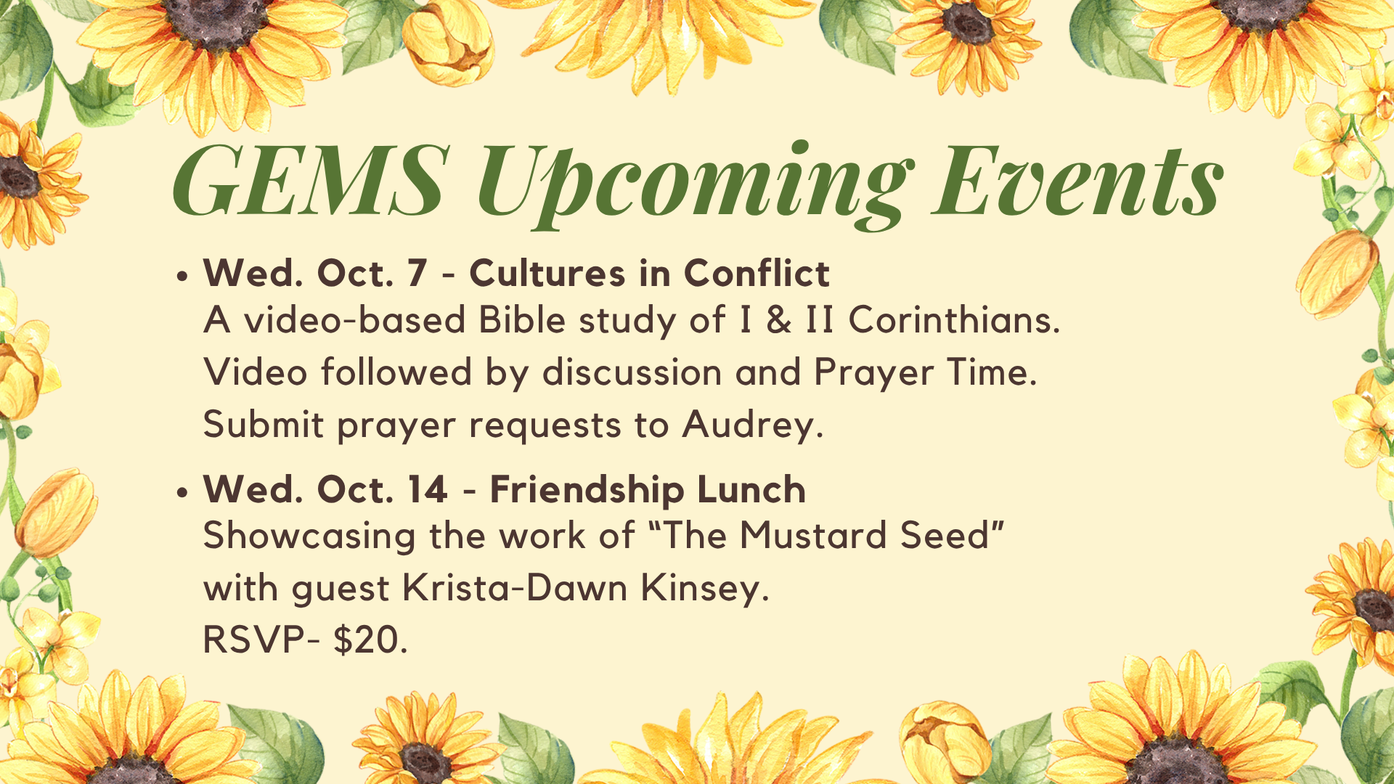 GEMS Upcoming Events

• Wed. Oct. 7 - Cultures in Conflict
A video-based Bible study of I & II Corinthians. Video followed by discussion and Prayer Time. Submit prayer requests to Audrey.

• Wed. Oct. 14 - Friendship Lunch
Showcasing the work of "The Mustard Seed" with guest Krista-Dawn Kinsey.
RSVP- $20.